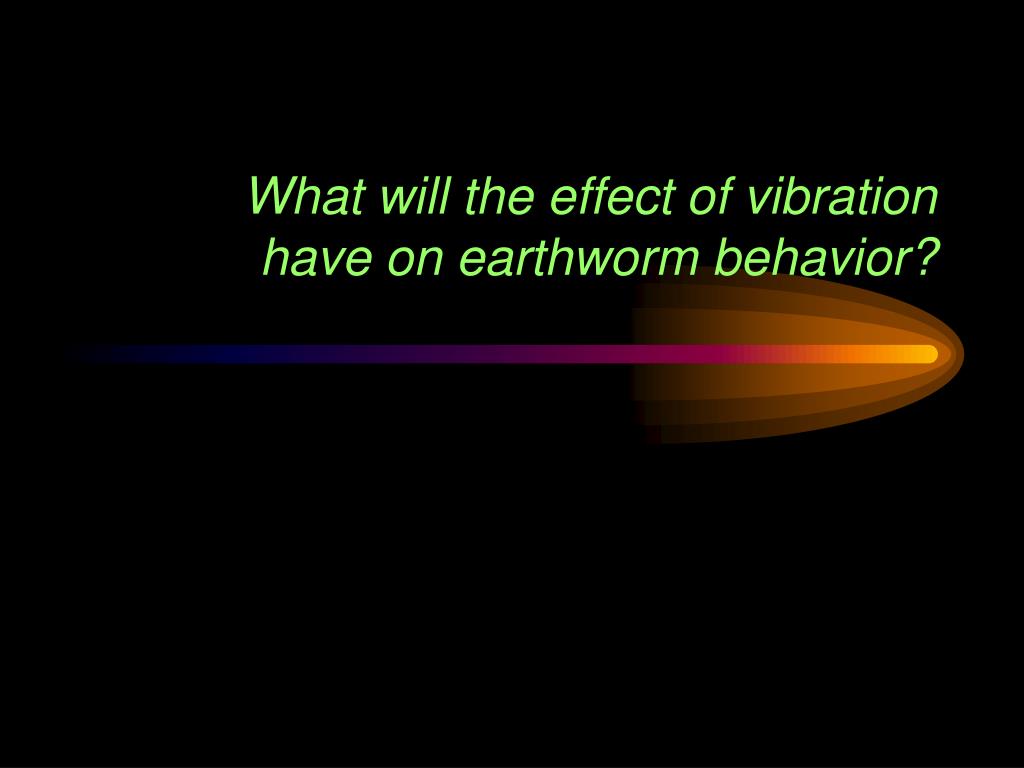 What will the effect of vibration have on earthworm behavior?